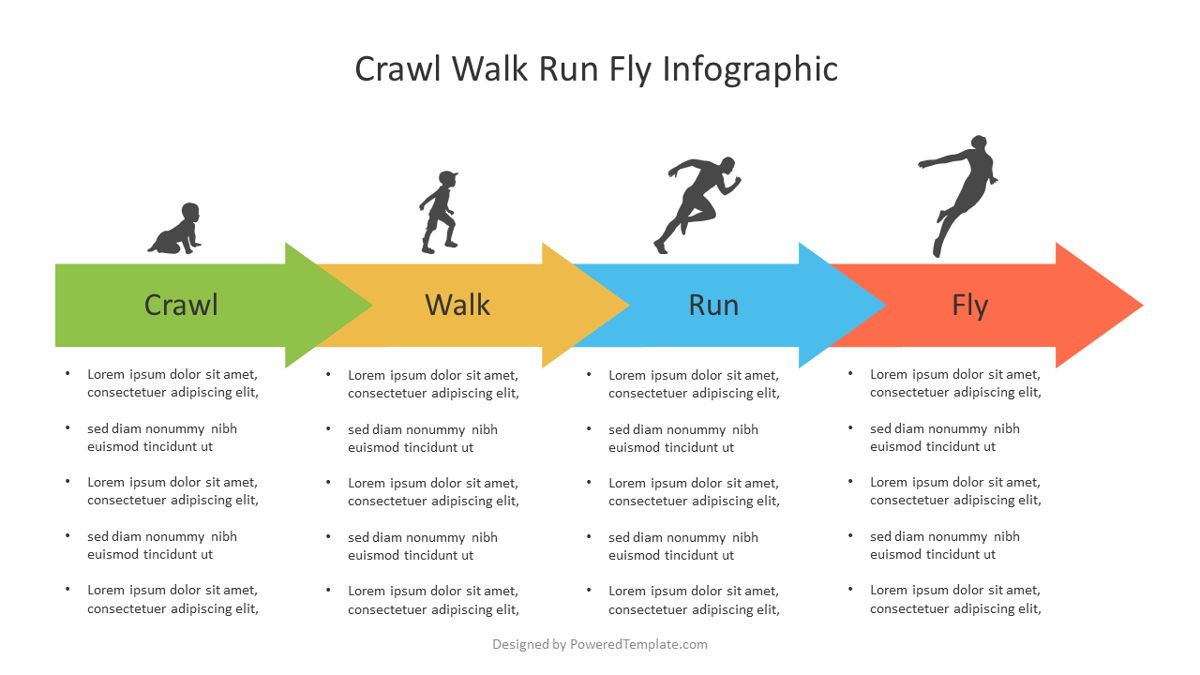 Crawl Walk Run Fly Infographic

Crawl

- Lorem ipsum dolor sit amet, consectetuer adipiscing elit,
- sed diam nonummy nibh euismod tincidunt ut
- Lorem ipsum dolor sit amet, consectetuer adipiscing elit,
- sed diam nonummy nibh euismod tincidunt ut
- Lorem ipsum dolor sit amet, consectetuer adipiscing elit,

Walk

- Lorem ipsum dolor sit amet, consectetuer adipiscing elit,
- sed diam nonummy nibh euismod tincidunt ut
- Lorem ipsum dolor sit amet, consectetuer adipiscing elit,
- sed diam nonummy nibh euismod tincidunt ut
- Lorem ipsum dolor sit amet, consectetuer adipiscing elit,

Run

- Lorem ipsum dolor sit amet, consectetuer adipiscing elit,
- sed diam nonummy nibh euismod tincidunt ut
- Lorem ipsum dolor sit amet, consectetuer adipiscing elit,
- sed diam nonummy nibh euismod tincidunt ut
- Lorem ipsum dolor sit amet, consectetuer adipiscing elit,

Fly

- Lorem ipsum dolor sit amet, consectetuer adipiscing elit,
- sed diam nonummy nibh euismod tincidunt ut
- Lorem ipsum dolor sit amet, consectetuer adipiscing elit,
- sed diam nonummy nibh euismod tincidunt ut
- Lorem ipsum dolor sit amet, consectetuer adipiscing elit,

Designed by PoweredTemplate.com